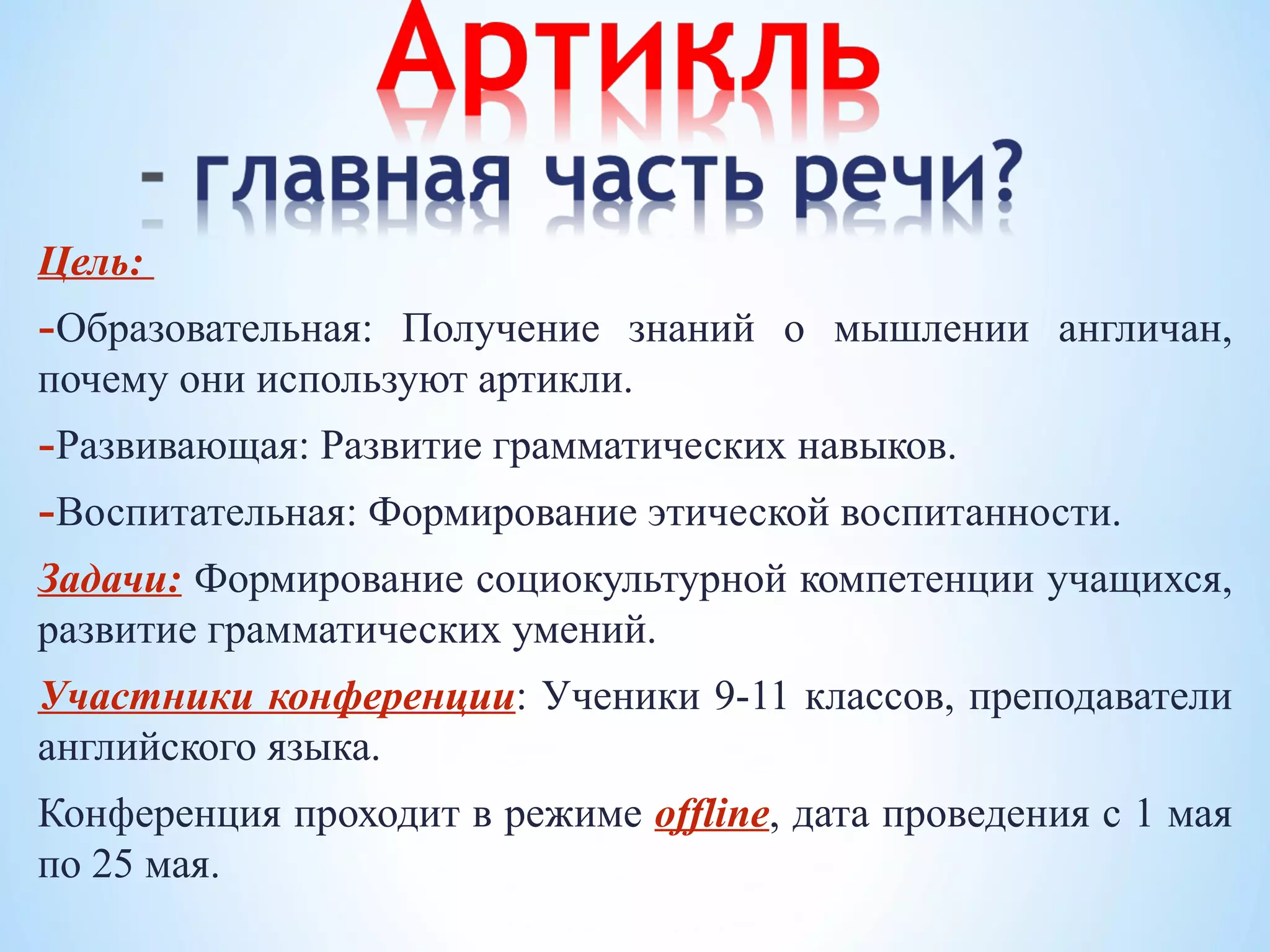 Артикль
- главная часть речи?

Цель:

-Образовательная: Получение знаний о мышлении англичан, почему они используют артикли.

-Развивающая: Развитие грамматических навыков.

-Воспитательная: Формирование этической воспитанности.

Задачи: Формирование социокультурной компетенции учащихся, развитие грамматических умений.

Участники конференции: Ученики 9-11 классов, преподаватели английского языка.

Конференция проходит в режиме offline, дата проведения с 1 мая по 25 мая.